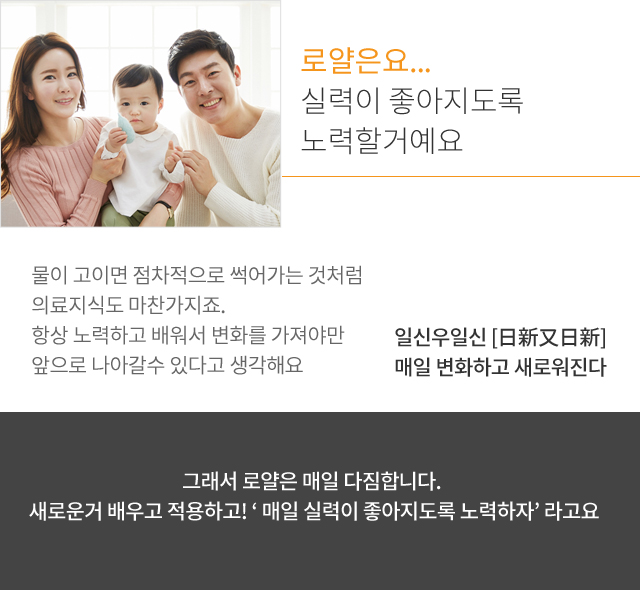 로얄은요...
실력이 좋아지도록
노력할거예요

물이 고이면 점차적으로 썩어가는 것처럼
의료지식도 마찬가지죠.
항상 노력하고 배워서 변화를 가져야만
앞으로 나아갈수 있다고 생각해요

일신우일신 [日新又日新]
매일 변화하고 새로워진다

그래서 로얄은 매일 다짐합니다.
새로운거 배우고 적용하고! ‘ 매일 실력이 좋아지도록 노력하자’ 라고요